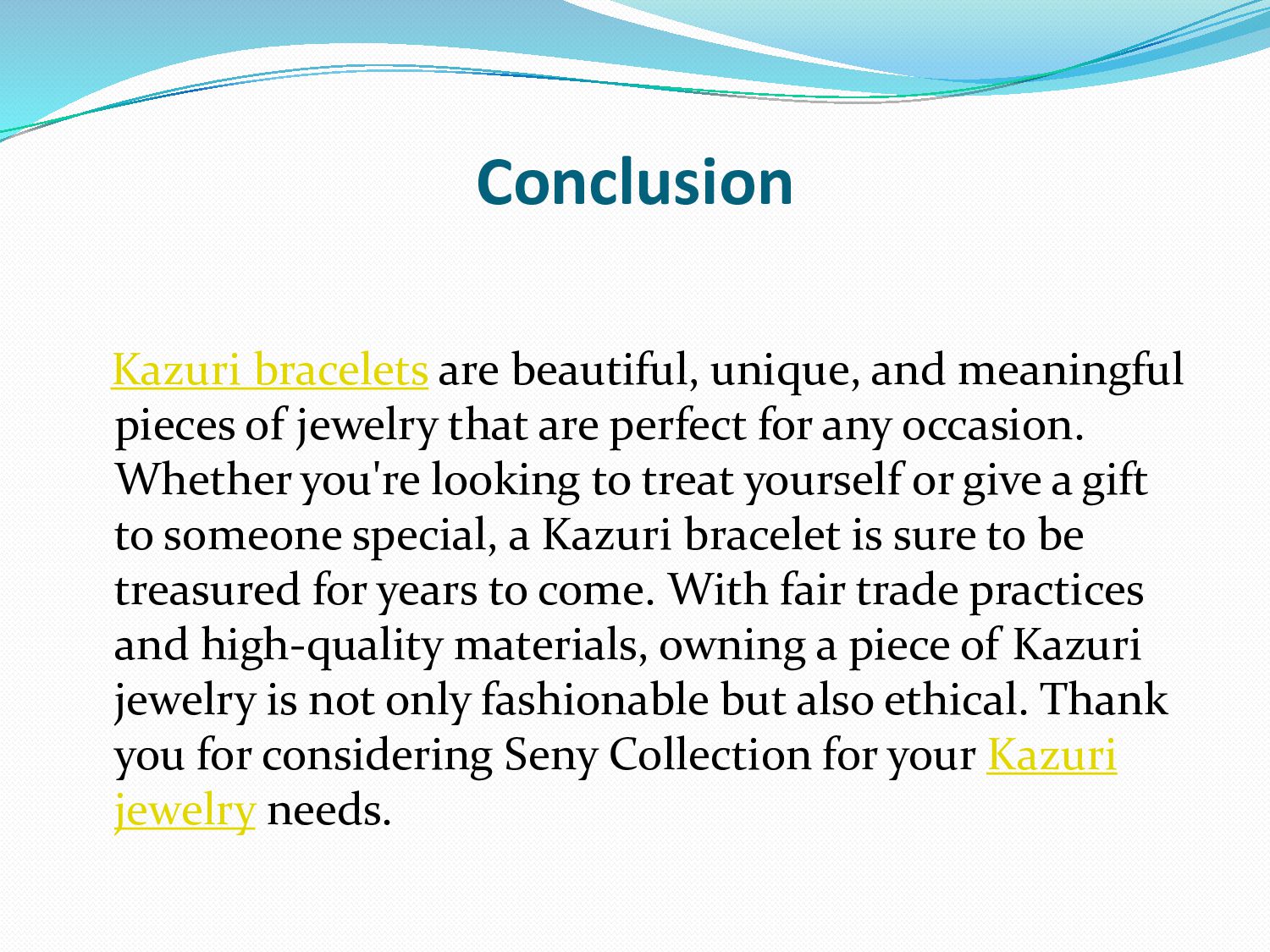 Conclusion

Kazuri bracelets are beautiful, unique, and meaningful pieces of jewelry that are perfect for any occasion. Whether you're looking to treat yourself or give a gift to someone special, a Kazuri bracelet is sure to be treasured for years to come. With fair trade practices and high-quality materials, owning a piece of Kazuri jewelry is not only fashionable but also ethical. Thank you for considering Seny Collection for your Kazuri jewelry needs.